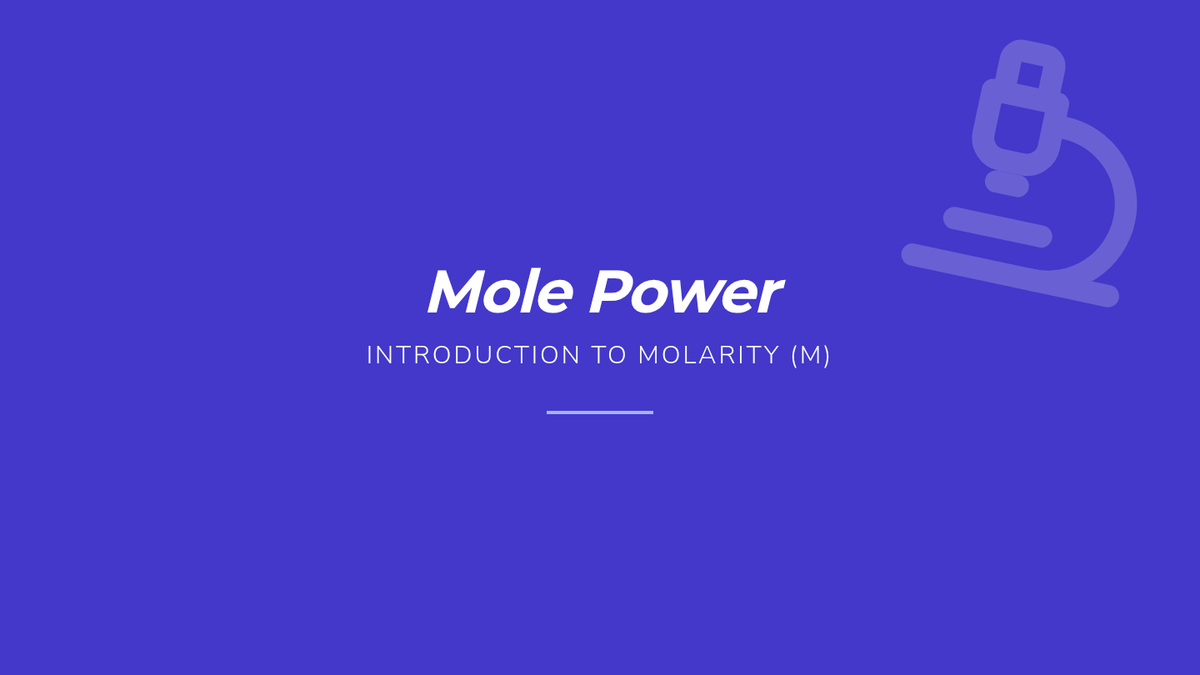 Mole Power

INTRODUCTION TO MOLARITY (M)